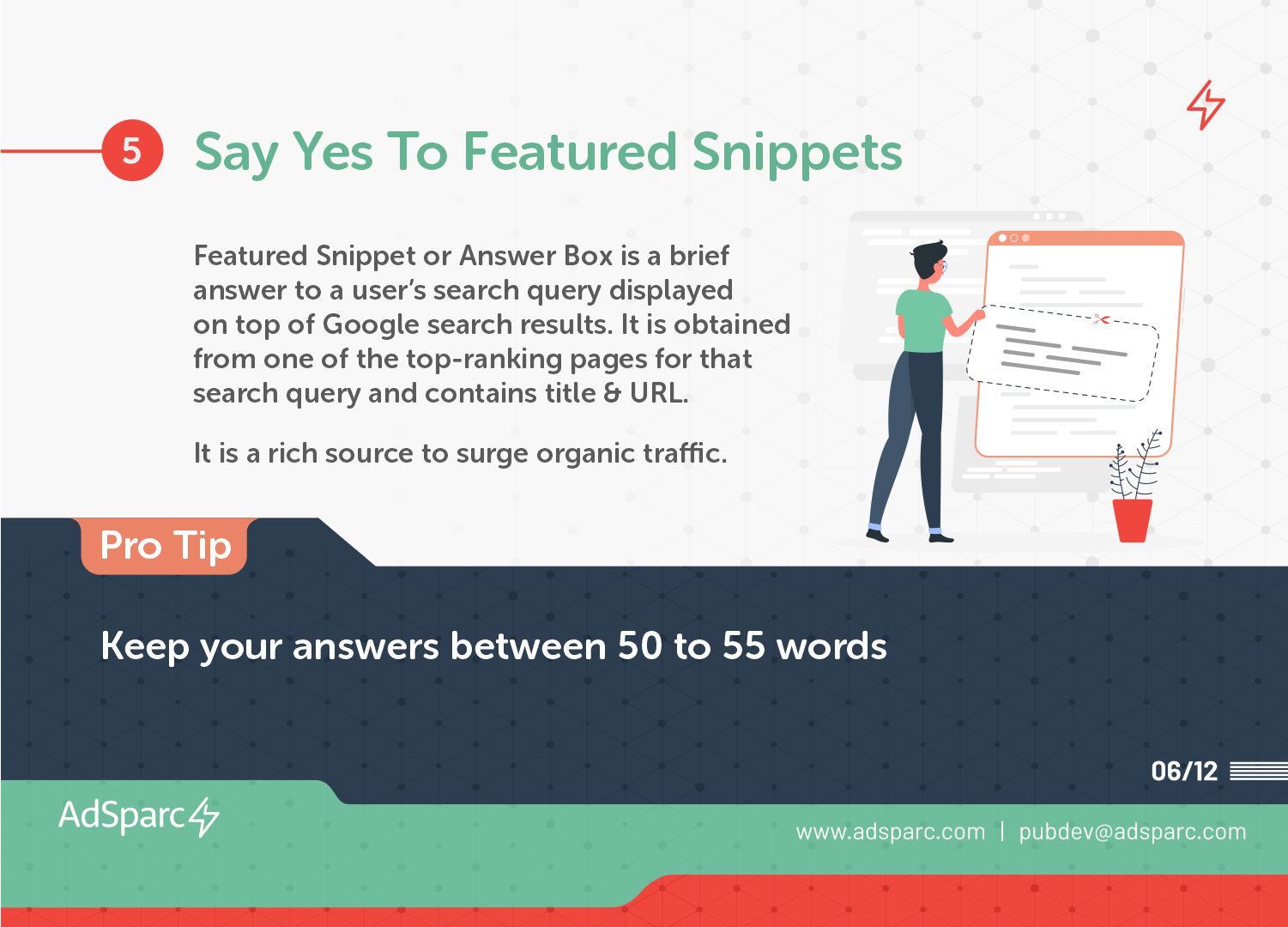 5 Say Yes To Featured Snippets

Featured Snippet or Answer Box is a brief answer to a user's search query displayed on top of Google search results. It is obtained from one of the top-ranking pages for that search query and contains title & URL.

It is a rich source to surge organic traffic.

Pro Tip

Keep your answers between 50 to 55 words

06/12

AdSparc

www.adsparc.com | pubdev@adsparc.com